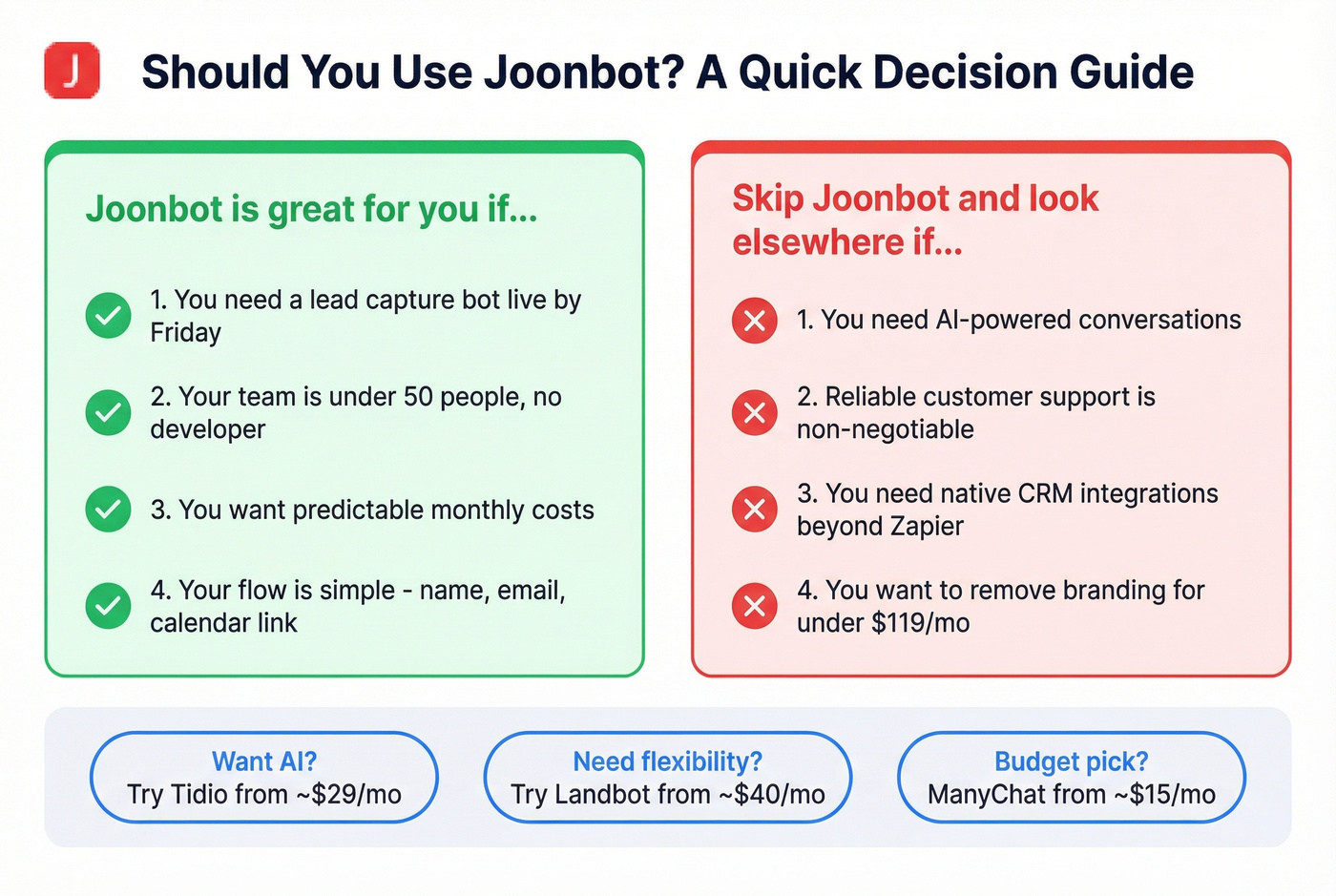 J

Should You Use Joonbot? A Quick Decision Guide

Joonbot is great for you if...

1. You need a lead capture bot live by Friday

2. Your team is under 50 people, no developer

3. You want predictable monthly costs

4. Your flow is simple - name, email, calendar link

Skip Joonbot and look elsewhere if...

1. You need AI-powered conversations

2. Reliable customer support is non-negotiable

3. You need native CRM integrations beyond Zapier

4. You want to remove branding for under $119/mo

Want AI?
Try Tidio from ~$29/mo

Need flexibility?
Try Landbot from ~$40/mo

Budget pick?
ManyChat from ~$15/mo